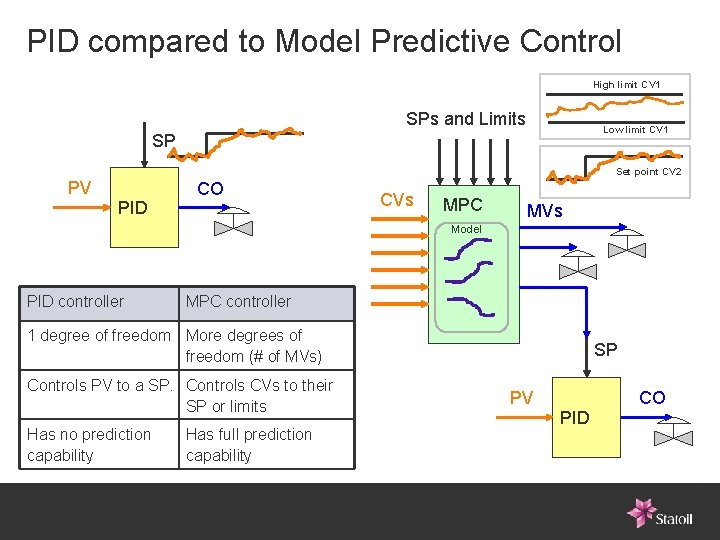 PID compared to Model Predictive Control

SP
PV
PID
CO

| PID controller | MPC controller |
|---|---|
| 1 degree of freedom | More degrees of freedom (# of MVs) |
| Controls PV to a SP. | Controls CVs to their SP or limits |
| Has no prediction capability | Has full prediction capability |

High limit CV1
Low limit CV1
Set point CV2
SPs and Limits
CVs
MPC
Model
MVs
SP
PV
PID
CO

Statoil